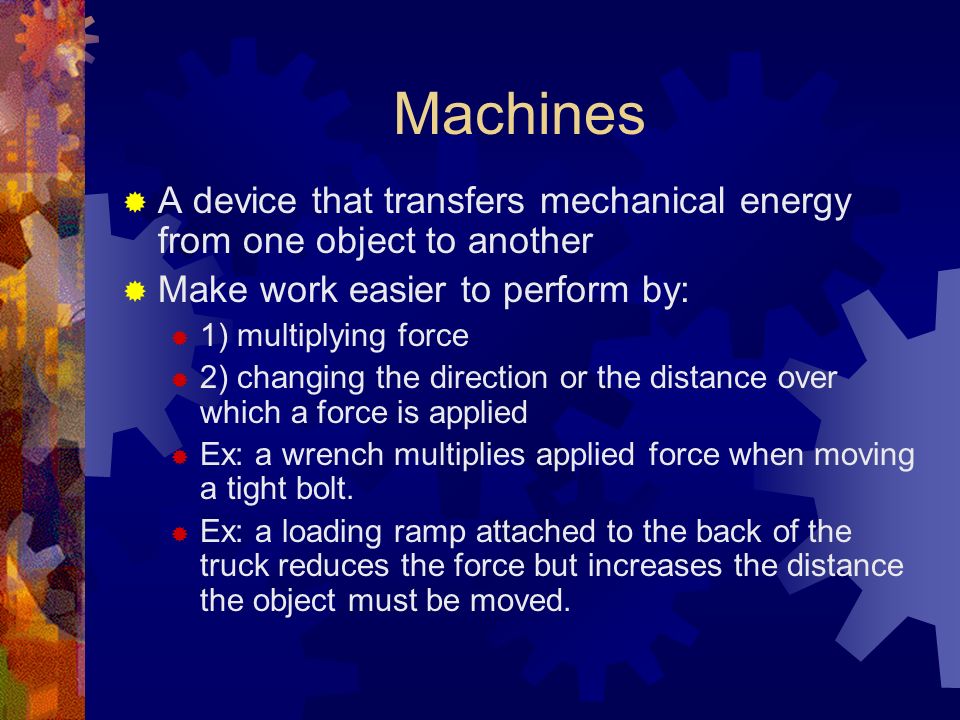 Machines

A device that transfers mechanical energy from one object to another

Make work easier to perform by:

1) multiplying force

2) changing the direction or the distance over which a force is applied

Ex: a wrench multiplies applied force when moving a tight bolt.

Ex: a loading ramp attached to the back of the truck reduces the force but increases the distance the object must be moved.